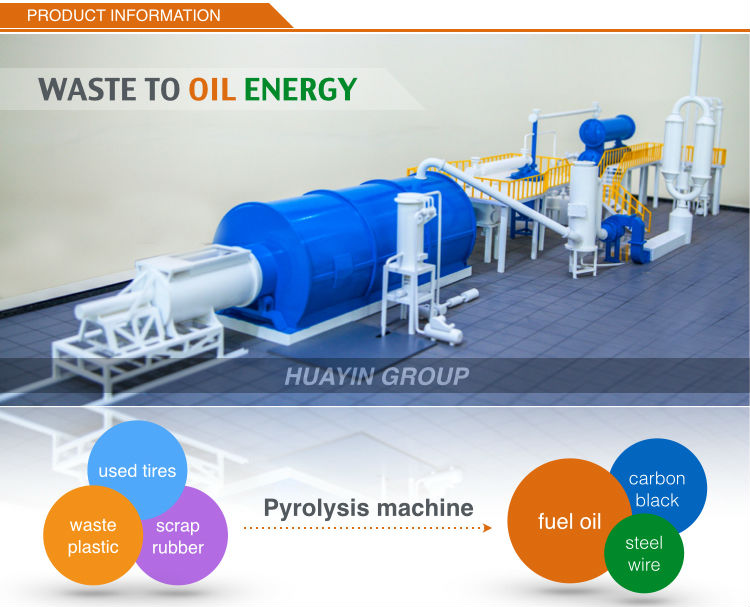 PRODUCT INFORMATION

WASTE TO OIL ENERGY

HUAYIN GROUP

used tires

waste plastic

scrap rubber

Pyrolysis machine

fuel oil

carbon black

steel wire